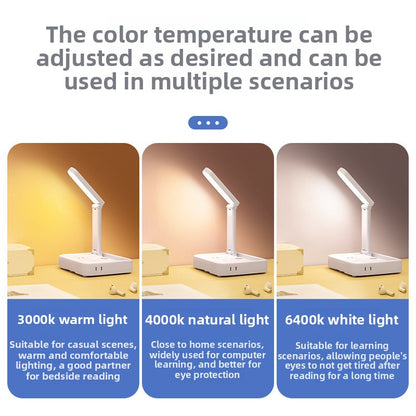 The color temperature can be adjusted as desired and can be used in multiple scenarios

3000k warm light

Suitable for casual scenes, warm and comfortable lighting, a good partner for bedside reading

4000k natural light

Close to home scenarios, widely used for computer learning, and better for eye protection

6400k white light

Suitable for learning scenarios, allowing people's eyes to not get tired after reading for a long time